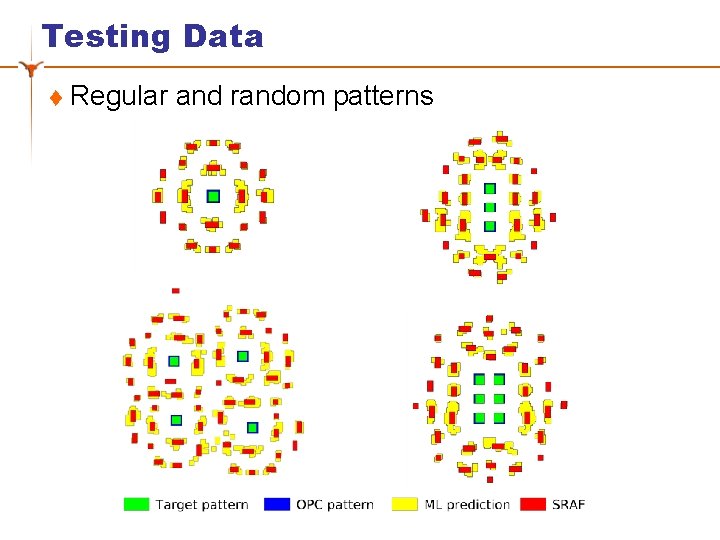 Testing Data

♦ Regular and random patterns

Target pattern
OPC pattern
ML prediction
SRAF